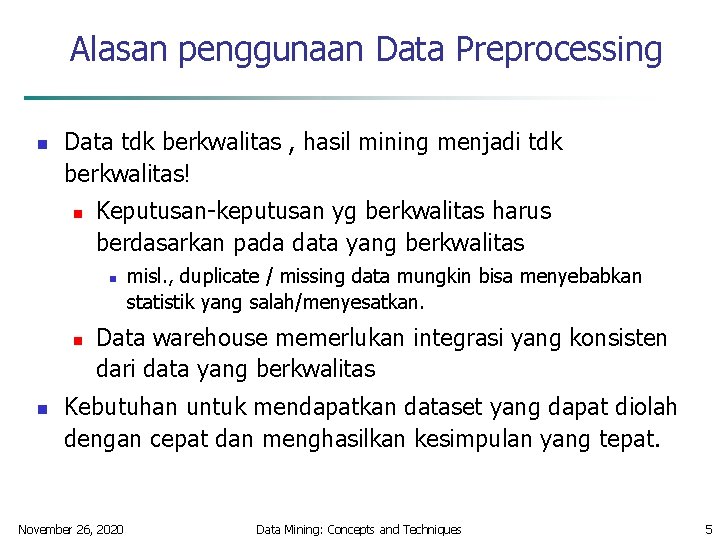 Alasan penggunaan Data Preprocessing

- Data tdk berkwalitas , hasil mining menjadi tdk berkwalitas!
  - Keputusan-keputusan yg berkwalitas harus berdasarkan pada data yang berkwalitas
    - misl., duplicate / missing data mungkin bisa menyebabkan statistik yang salah/menyesatkan.
  - Data warehouse memerlukan integrasi yang konsisten dari data yang berkwalitas
- Kebutuhan untuk mendapatkan dataset yang dapat diolah dengan cepat dan menghasilkan kesimpulan yang tepat.

November 26, 2020 Data Mining: Concepts and Techniques 5